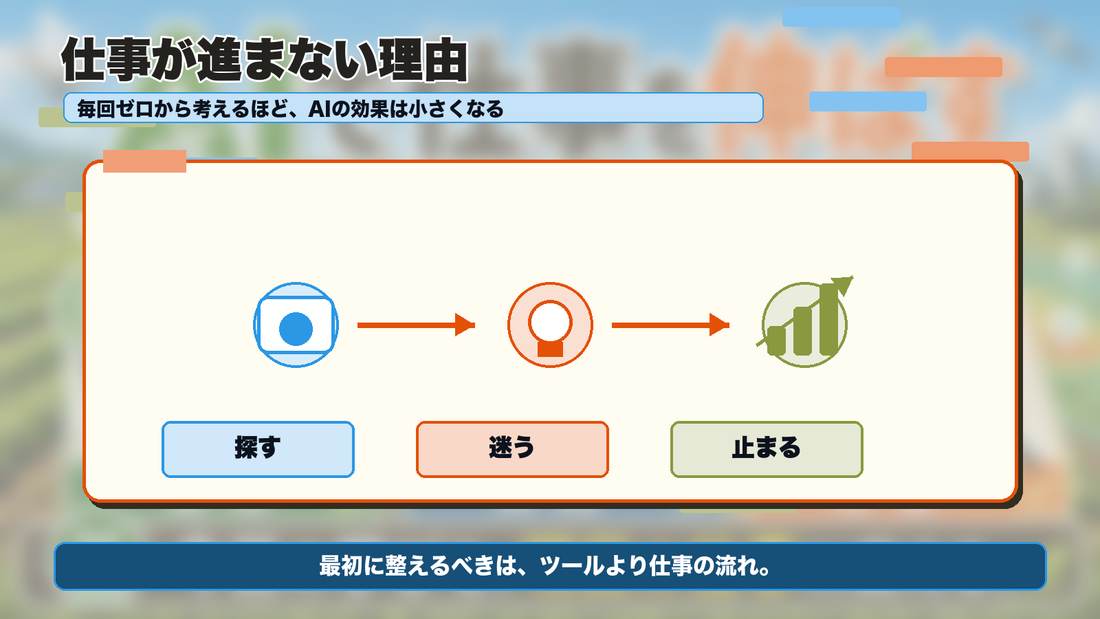 仕事が進まない理由

毎回ゼロから考えるほど、AIの効果は小さくなる

探す

迷う

止まる

最初に整えるべきは、ツールより仕事の流れ。